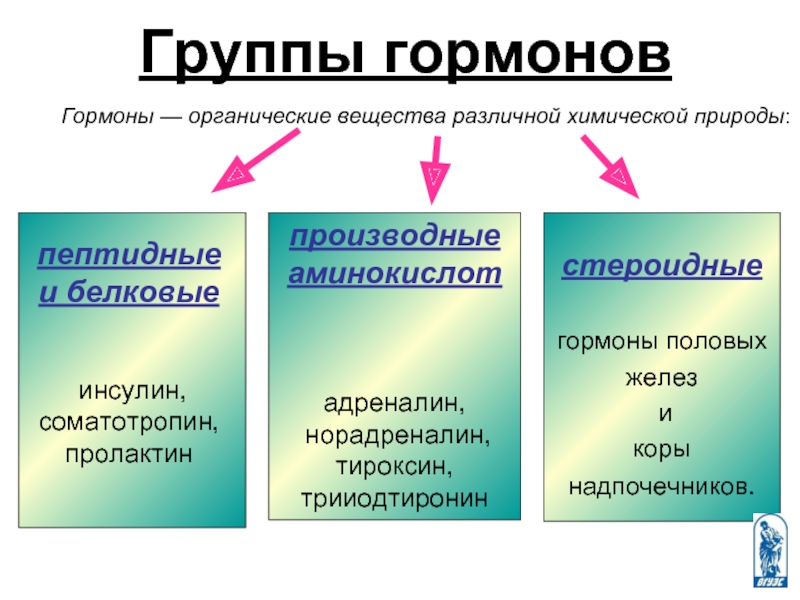 Группы гормонов

Гормоны — органические вещества различной химической природы:

пептидные и белковые

инсулин, соматотропин, пролактин

производные аминокислот

адреналин, норадреналин, тироксин, трииодтиронин

стероидные

гормоны половых желез и коры надпочечников.

ВГУЭС